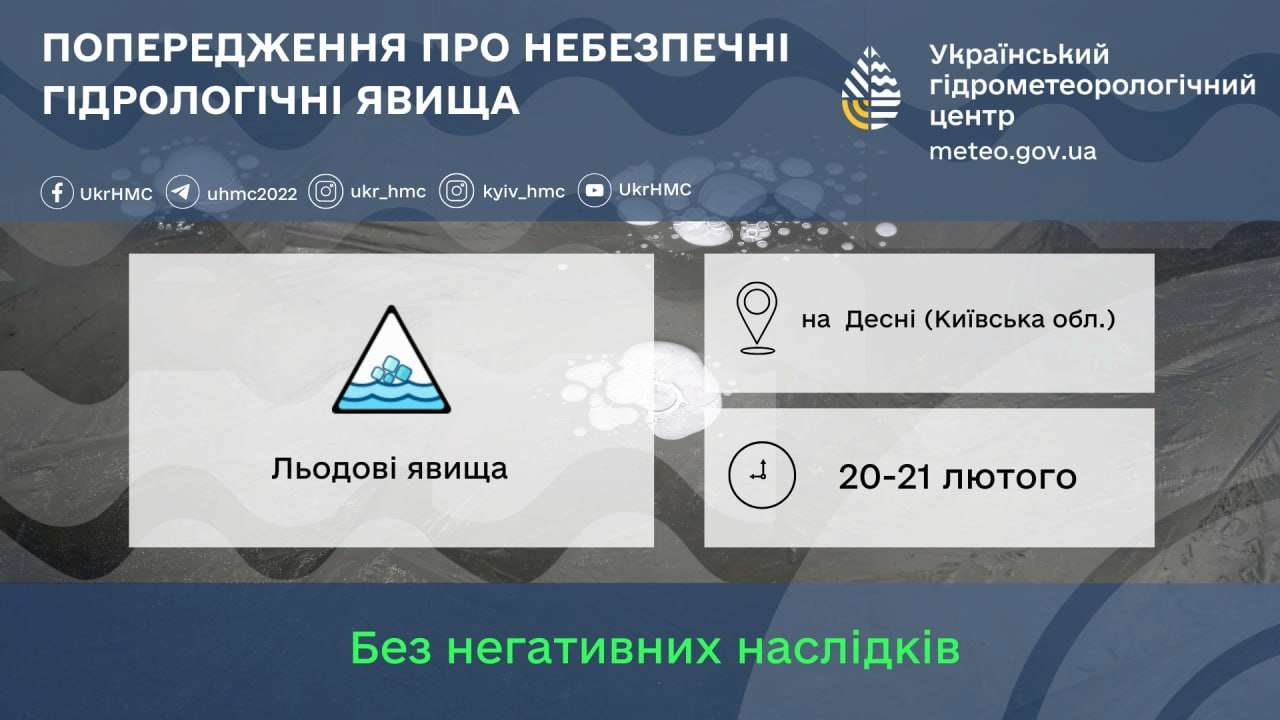 ПОПЕРЕДЖЕННЯ ПРО НЕБЕЗПЕЧНІ ГІДРОЛОГІЧНІ ЯВИЩА

Український гідрометеорологічний центр
meteo.gov.ua

UkrHMC uhmc2022 ukr_hmc kyiv_hmc UkrHMC

Льодові явища

на Десні (Київська обл.)

20-21 лютого

Без негативних наслідків